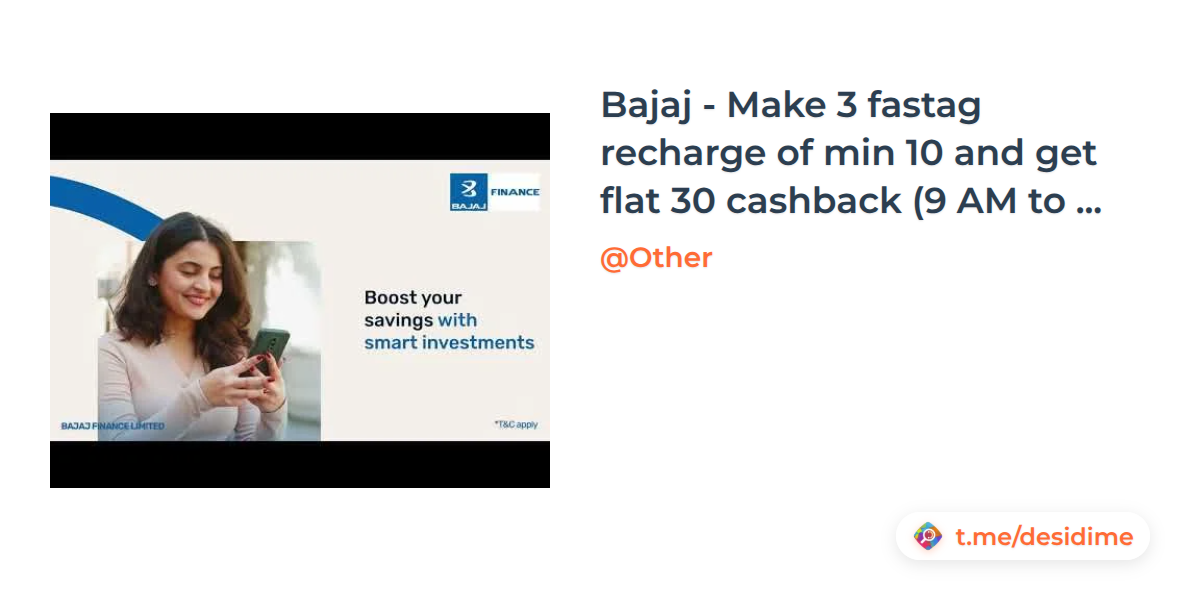 BAJAJ FINANCE

Boost your savings with smart investments

BAJAJ FINANCE LIMITED

*T&C apply

Bajaj - Make 3 fastag recharge of min 10 and get flat 30 cashback (9 AM to ...

@Other

t.me/desidime